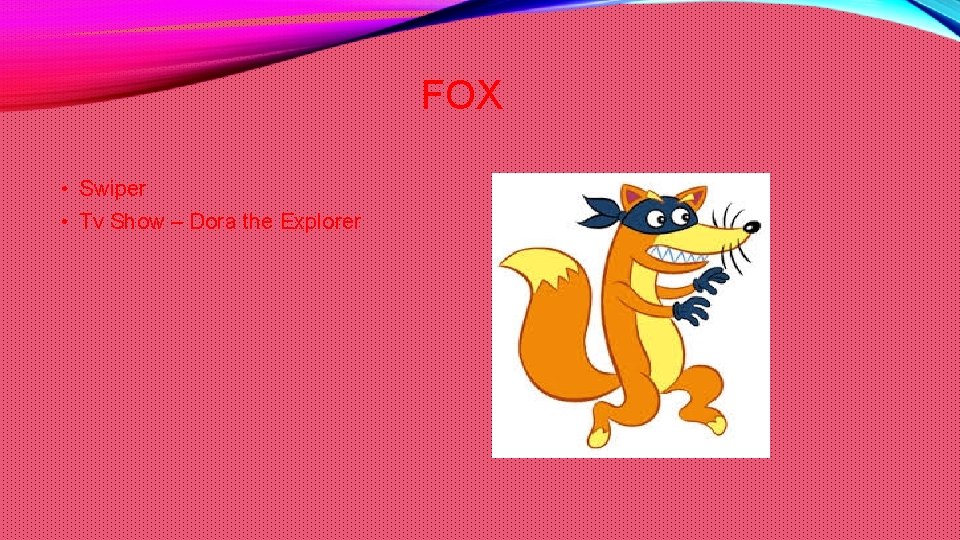 FOX

• Swiper
• Tv Show – Dora the Explorer